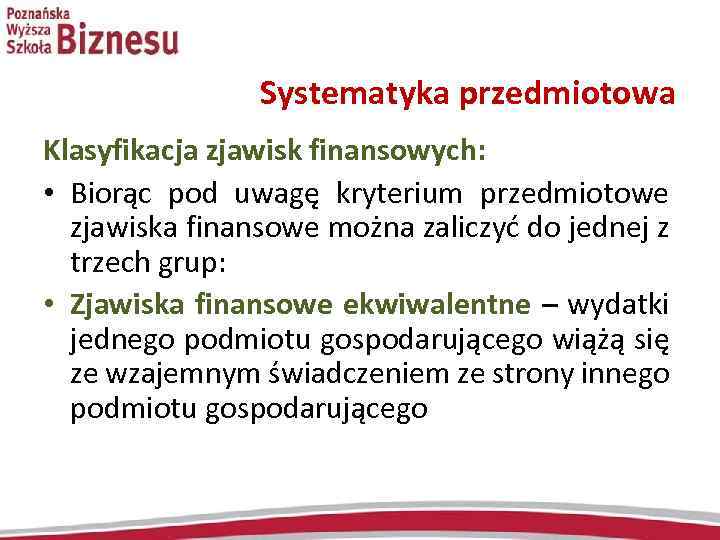 Poznańska Wyższa Szkoła Biznesu

Systematyka przedmiotowa

Klasyfikacja zjawisk finansowych:

• Biorąc pod uwagę kryterium przedmiotowe zjawiska finansowe można zaliczyć do jednej z trzech grup:

• Zjawiska finansowe ekwiwalentne – wydatki jednego podmiotu gospodarującego wiążą się ze wzajemnym świadczeniem ze strony innego podmiotu gospodarującego